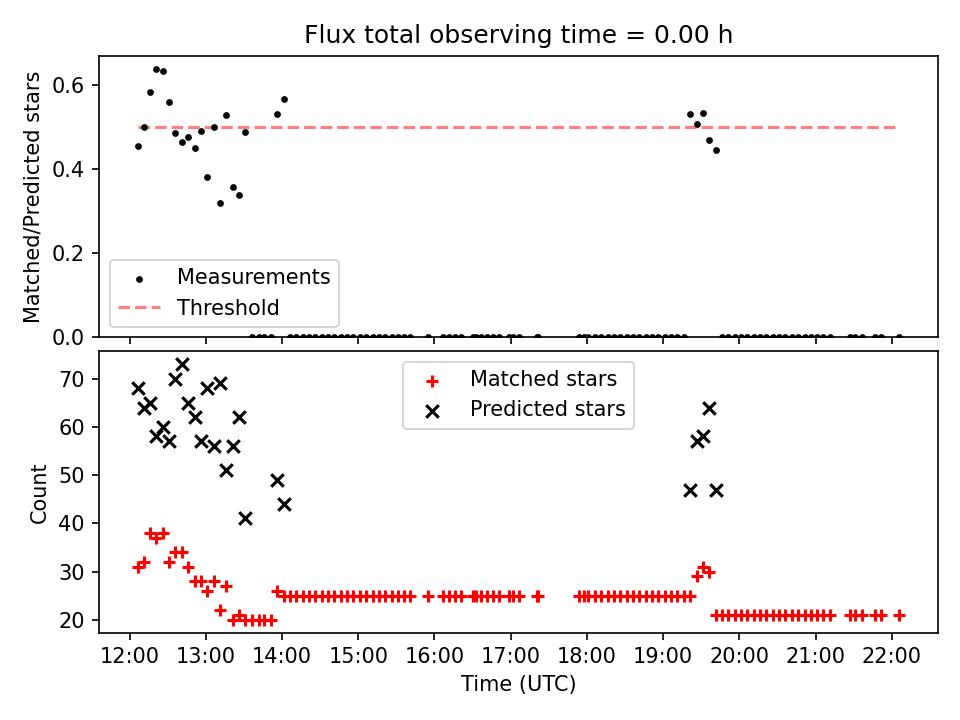 Flux total observing time = 0.00 h

Matched/Predicted stars
0.6
0.4
0.2
0.0

Measurements
Threshold

Count
70
60
50
40
30
20

Matched stars
Predicted stars

12:00 13:00 14:00 15:00 16:00 17:00 18:00 19:00 20:00 21:00 22:00
Time (UTC)